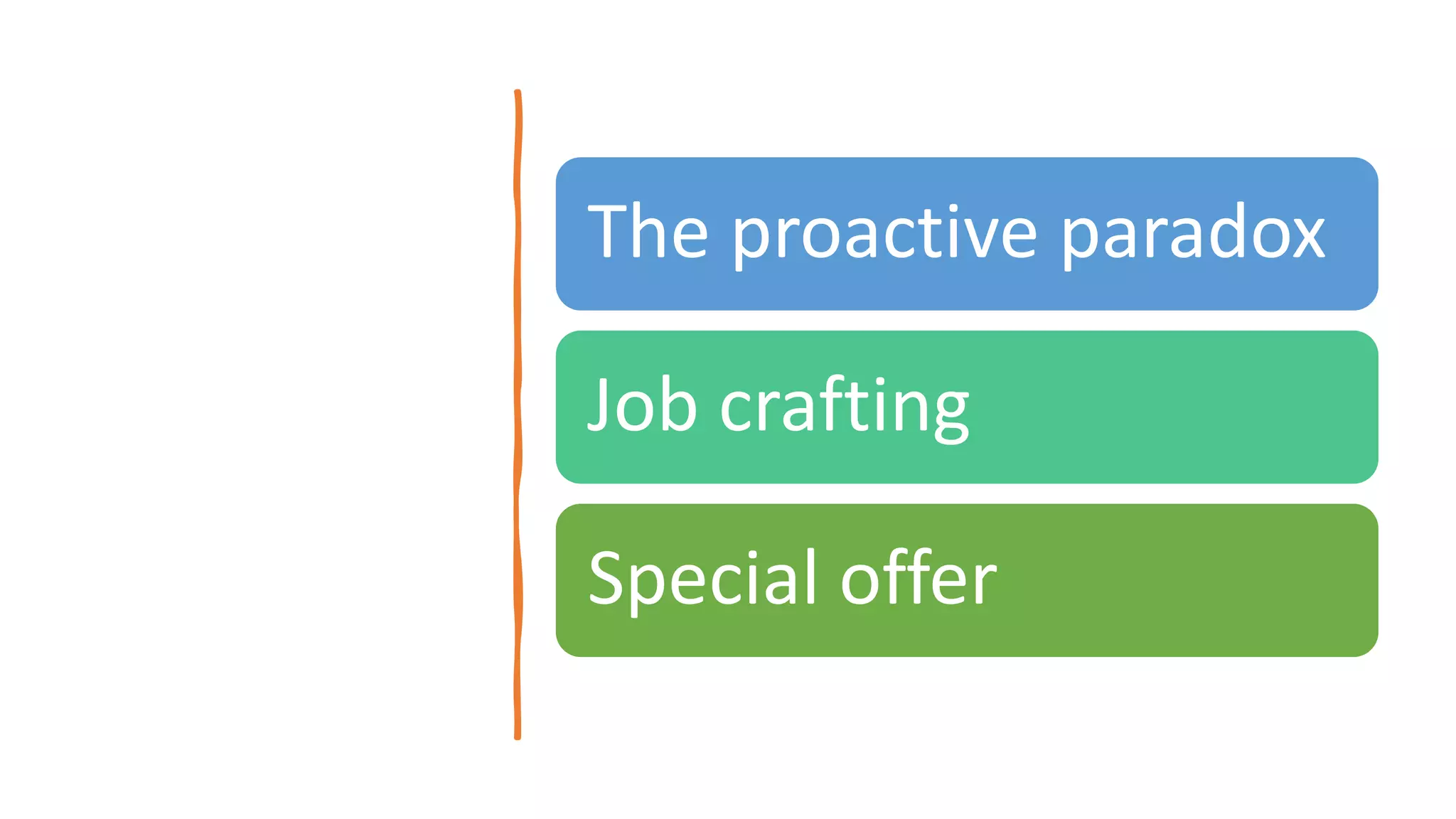 The proactive paradox

Job crafting

Special offer